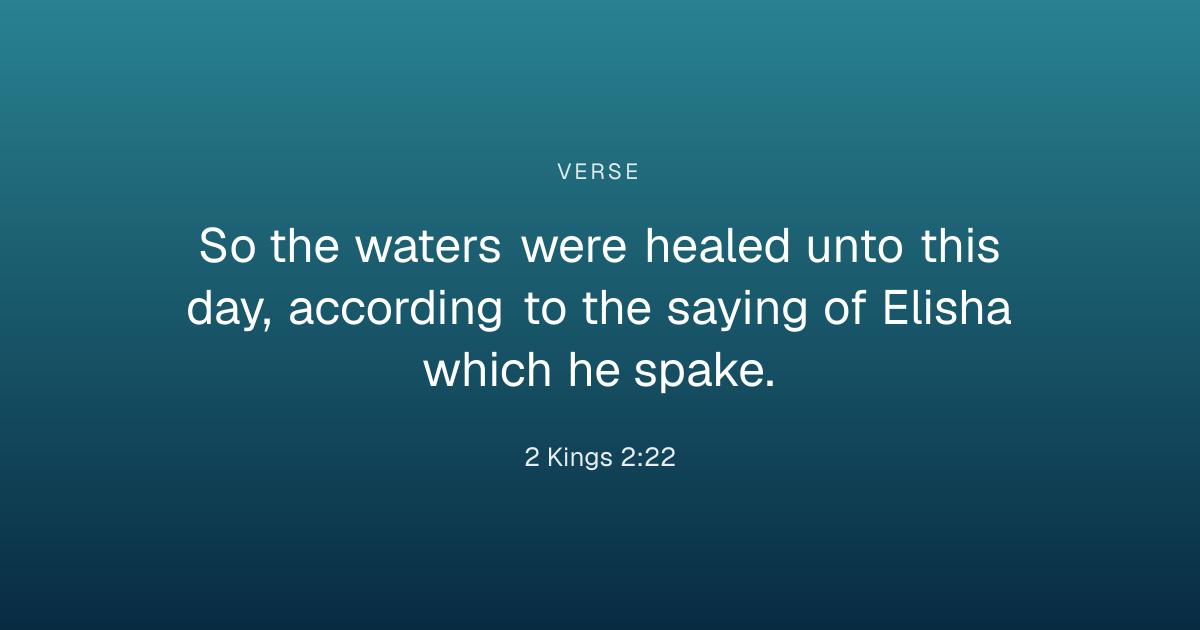 VERSE

So the waters were healed unto this day, according to the saying of Elisha which he spake.

2 Kings 2:22